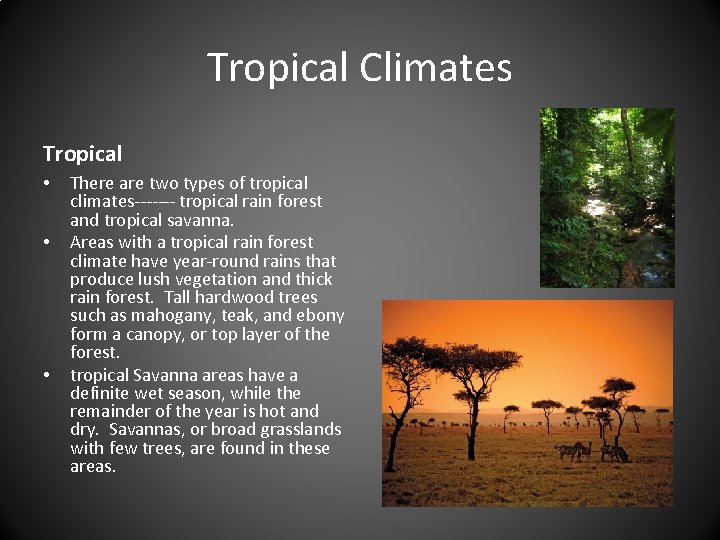 Tropical Climates

Tropical

• There are two types of tropical climates------- tropical rain forest and tropical savanna.

• Areas with a tropical rain forest climate have year-round rains that produce lush vegetation and thick rain forest. Tall hardwood trees such as mahogany, teak, and ebony form a canopy, or top layer of the forest.

• tropical Savanna areas have a definite wet season, while the remainder of the year is hot and dry. Savannas, or broad grasslands with few trees, are found in these areas.